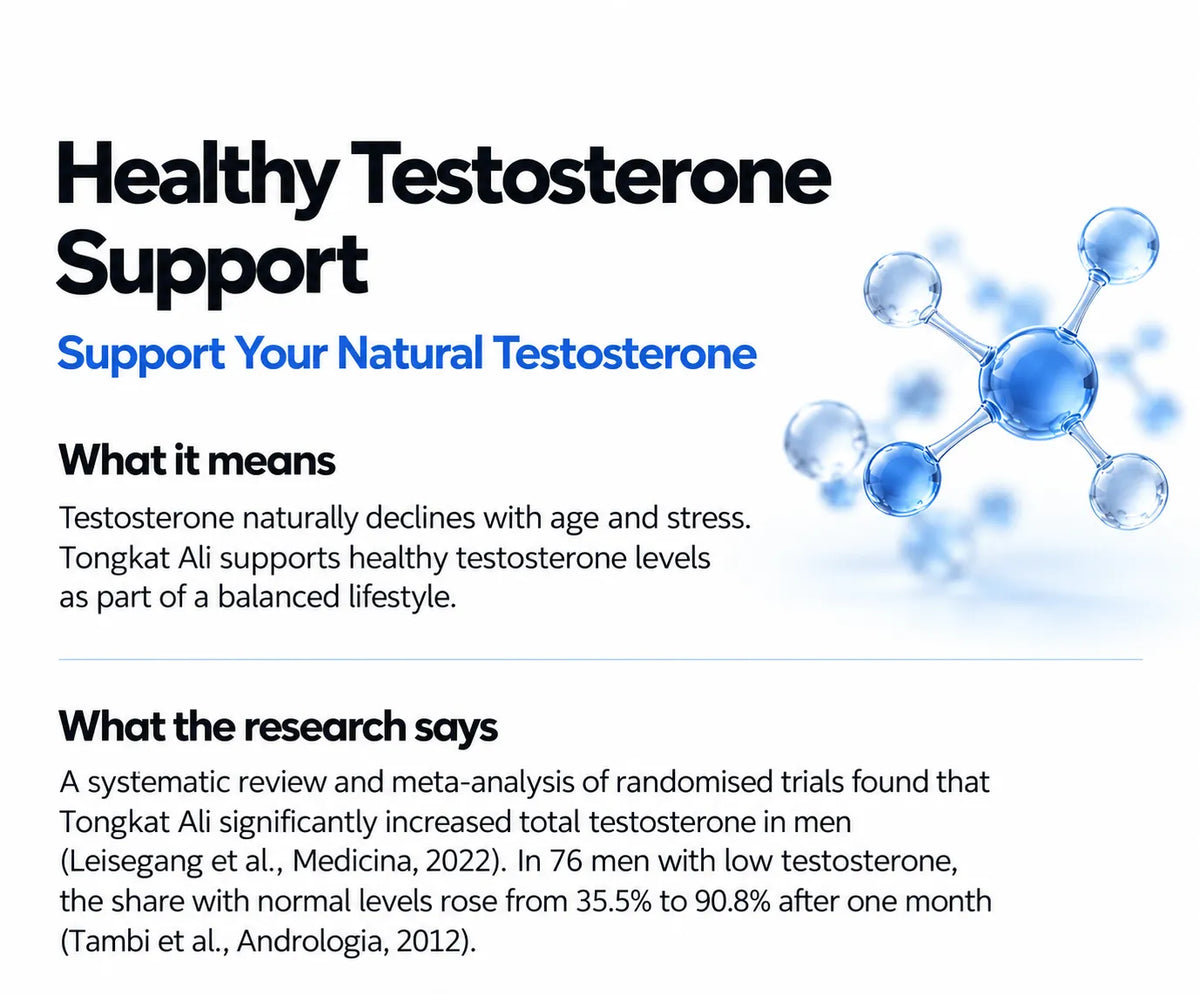 Healthy Testosterone Support

Support Your Natural Testosterone

What it means

Testosterone naturally declines with age and stress. Tongkat Ali supports healthy testosterone levels as part of a balanced lifestyle.

What the research says

A systematic review and meta-analysis of randomised trials found that Tongkat Ali significantly increased total testosterone in men (Leisegang et al., Medicina, 2022). In 76 men with low testosterone, the share with normal levels rose from 35.5% to 90.8% after one month (Tambi et al., Andrologia, 2012).